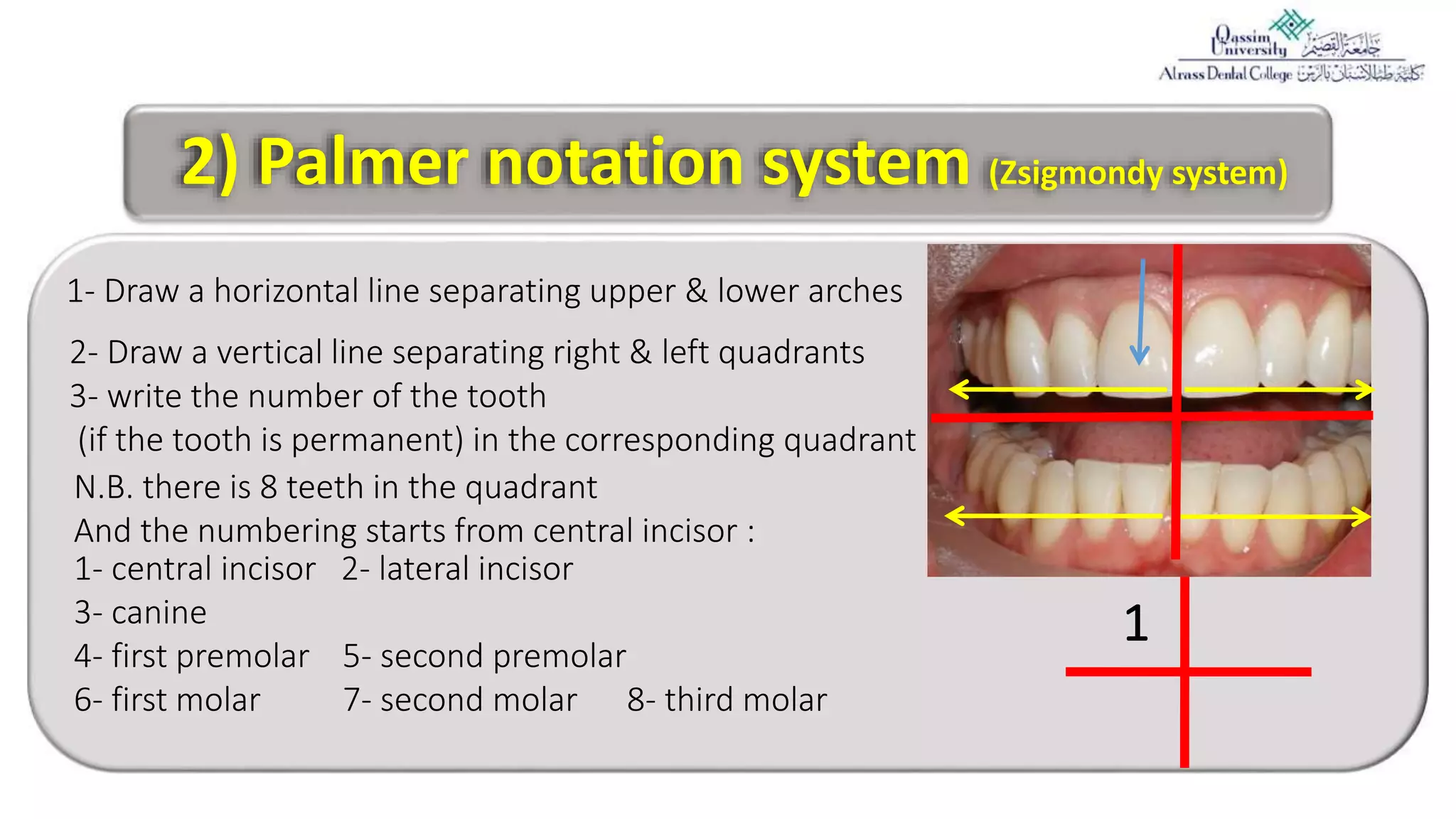 Qassim University جامعة القصيم
Alrass Dental College كلية طب الأسنان بالرس

2) Palmer notation system (Zsigmondy system)

1- Draw a horizontal line separating upper & lower arches

2- Draw a vertical line separating right & left quadrants
3- write the number of the tooth (if the tooth is permanent) in the corresponding quadrant
N.B. there is 8 teeth in the quadrant
And the numbering starts from central incisor :
1- central incisor 2- lateral incisor
3- canine
4- first premolar 5- second premolar
6- first molar 7- second molar 8- third molar

1